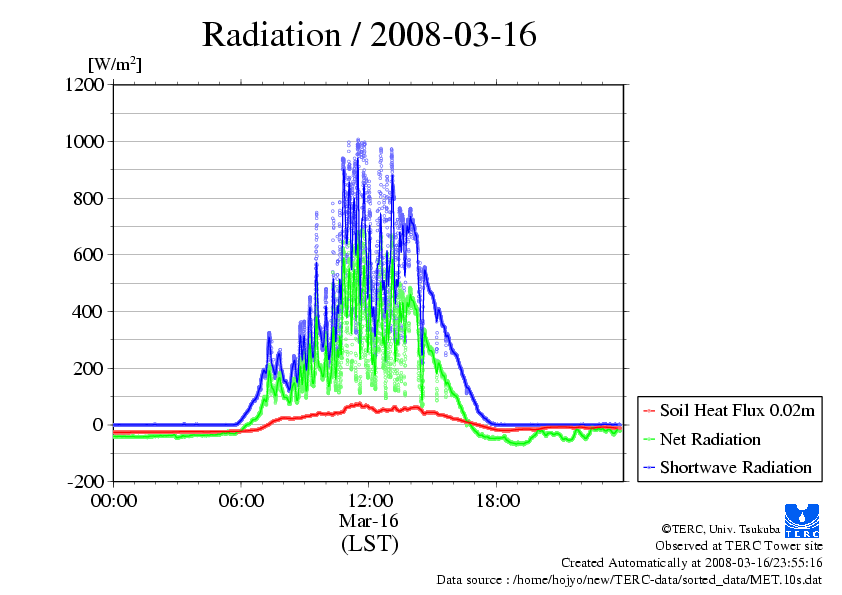 Radiation / 2008-03-16

[W/m$^2$]

1200
1000
800
600
400
200
0
-200

00:00
06:00
12:00
18:00

Mar-16
(LST)

Soil Heat Flux 0.02m
Net Radiation
Shortwave Radiation

TERC

©TERC, Univ. Tsukuba
Observed at TERC Tower site
Created Automatically at 2008-03-16/23:55:16
Data source : /home/hojyo/new/TERC-data/sorted_data/MET.10s.dat